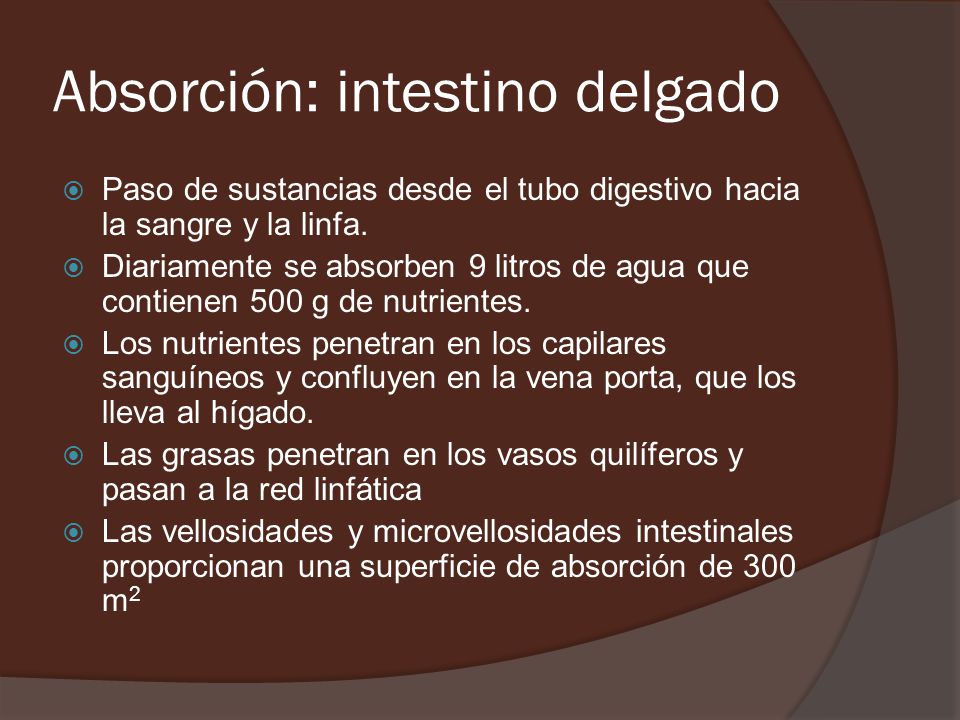 Absorción: intestino delgado

Paso de sustancias desde el tubo digestivo hacia la sangre y la linfa.

Diariamente se absorben 9 litros de agua que contienen 500 g de nutrientes.

Los nutrientes penetran en los capilares sanguíneos y confluyen en la vena porta, que los lleva al hígado.

Las grasas penetran en los vasos quilíferos y pasan a la red linfática

Las vellosidades y microvellosidades intestinales proporcionan una superficie de absorción de 300 $m^2$